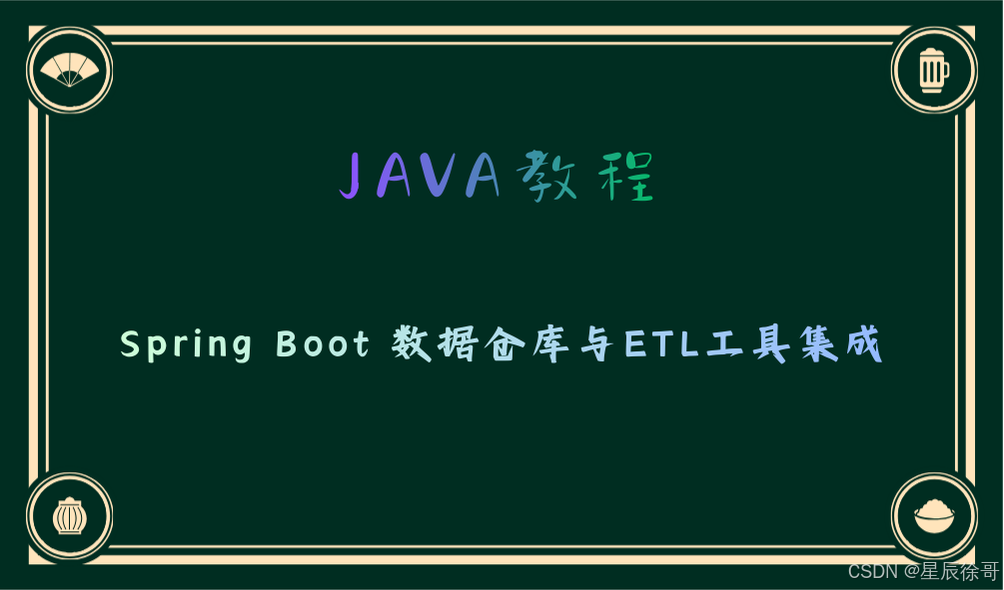 JAVA教程

Spring Boot 数据仓库与ETL工具集成

CSDN @星辰徐哥